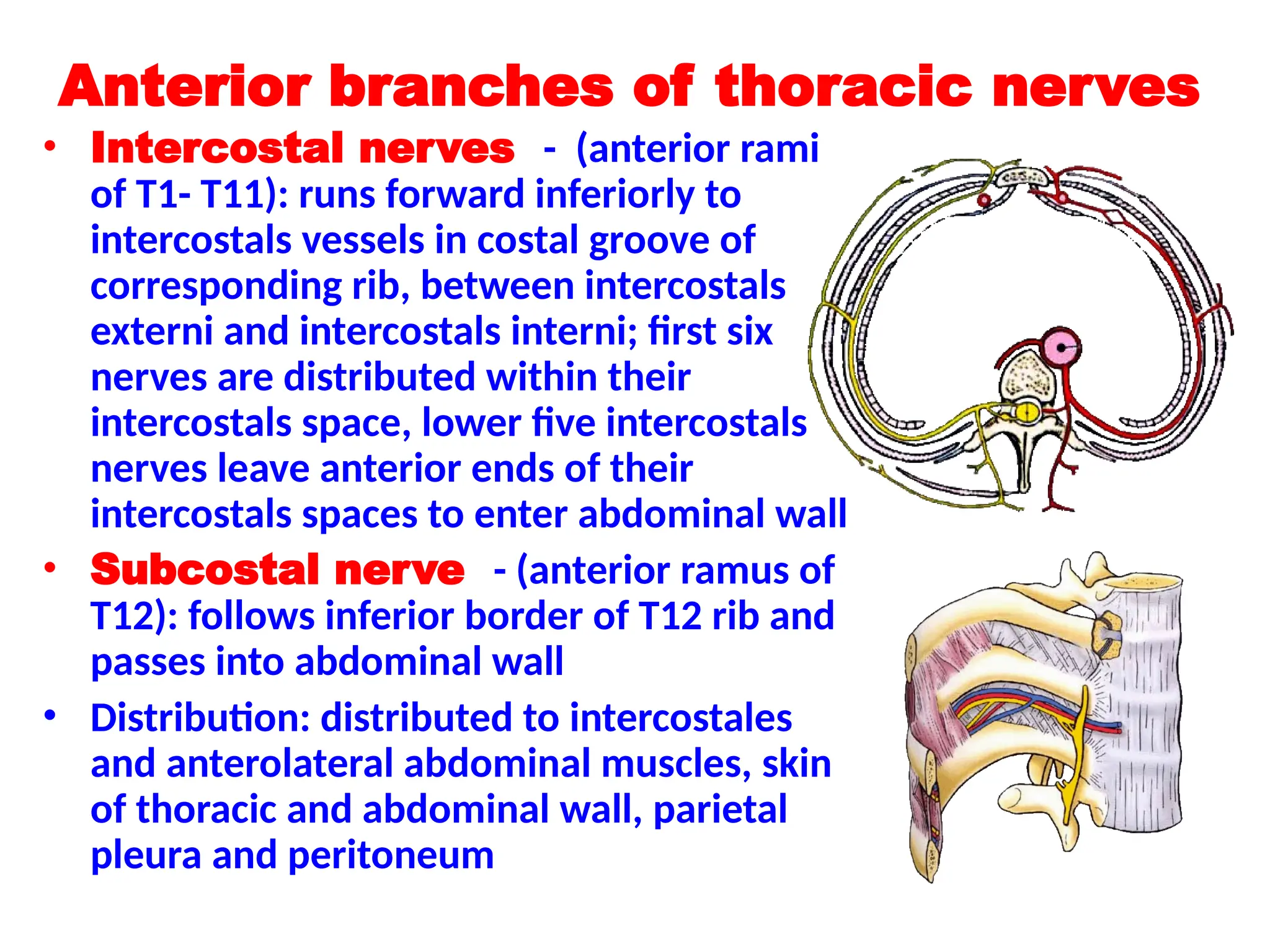 Anterior branches of thoracic nerves

• Intercostal nerves - (anterior rami of T1- T11): runs forward inferiorly to intercostals vessels in costal groove of corresponding rib, between intercostals externi and intercostals interni; first six nerves are distributed within their intercostals space, lower five intercostals nerves leave anterior ends of their intercostals spaces to enter abdominal wall

• Subcostal nerve - (anterior ramus of T12): follows inferior border of T12 rib and passes into abdominal wall

• Distribution: distributed to intercostales and anterolateral abdominal muscles, skin of thoracic and abdominal wall, parietal pleura and peritoneum